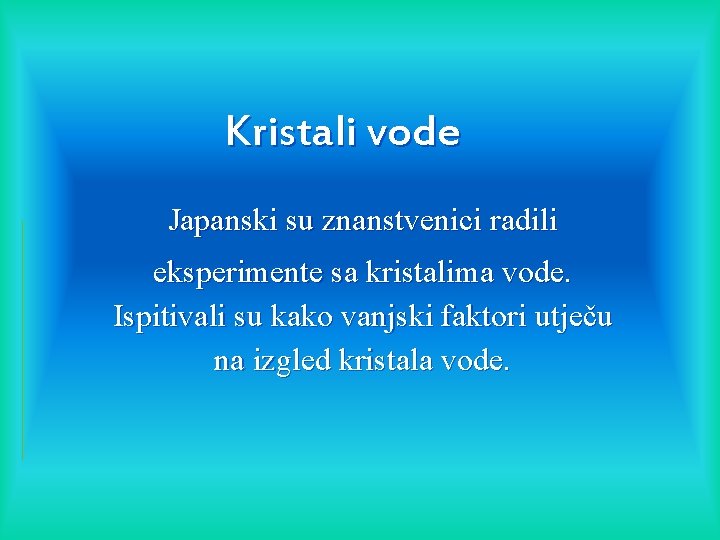 Kristali vode

Japanski su znanstvenici radili eksperimente sa kristalima vode. Ispitivali su kako vanjski faktori utječu na izgled kristala vode.